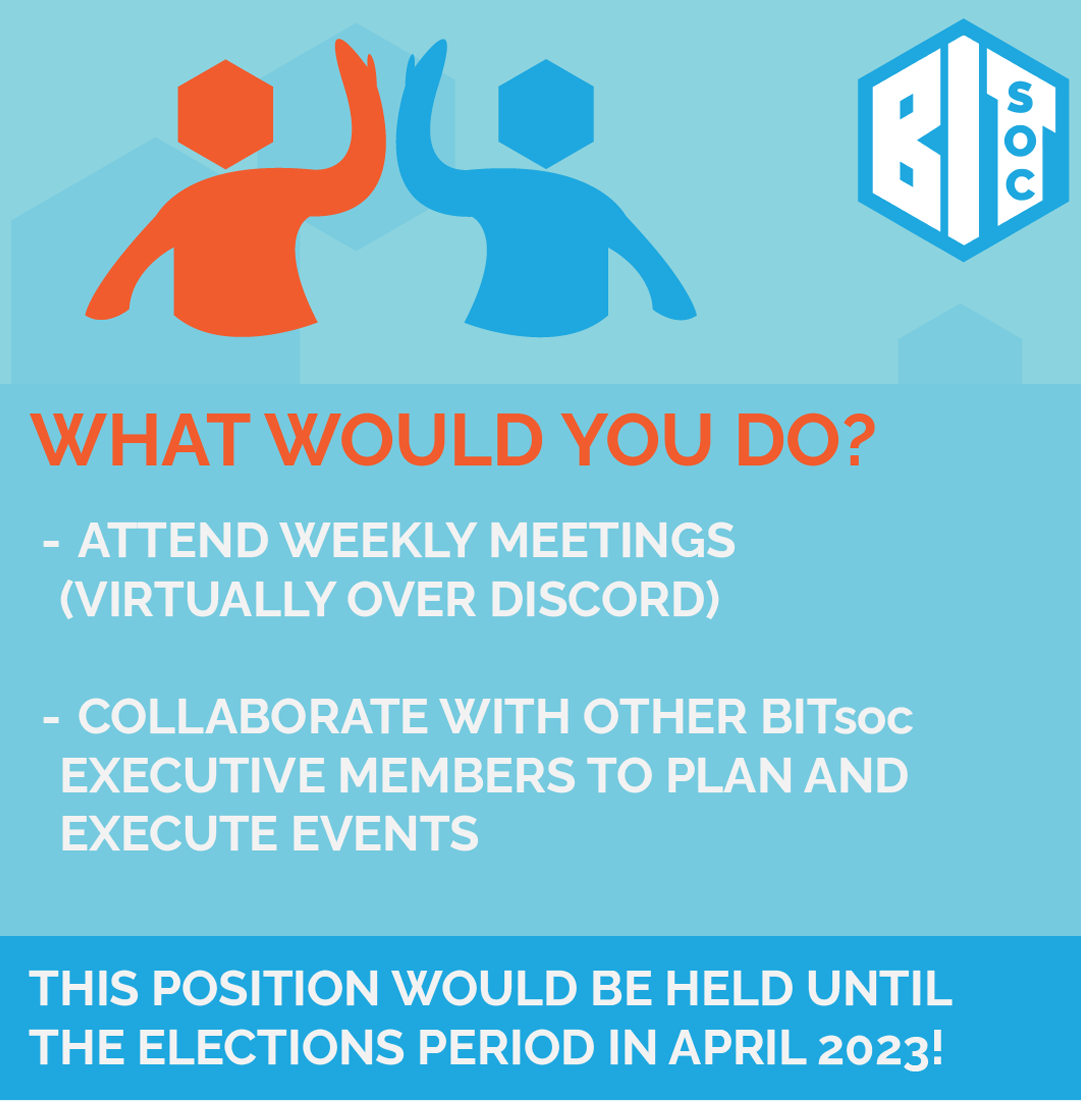 BIT SOC

WHAT WOULD YOU DO?

- ATTEND WEEKLY MEETINGS (VIRTUALLY OVER DISCORD)

- COLLABORATE WITH OTHER BITsoc EXECUTIVE MEMBERS TO PLAN AND EXECUTE EVENTS

THIS POSITION WOULD BE HELD UNTIL THE ELECTIONS PERIOD IN APRIL 2023!